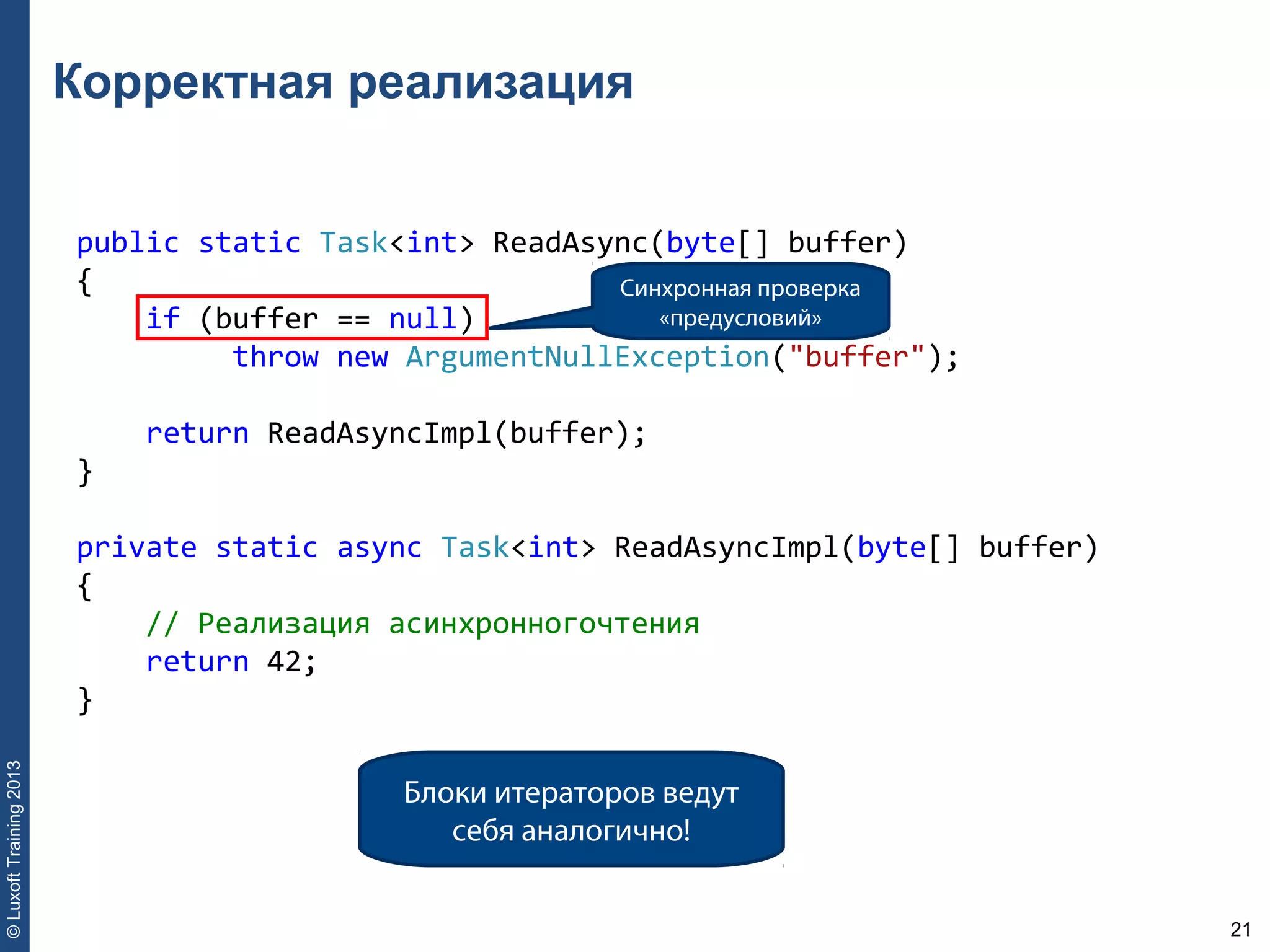 Корректная реализация

public static Task<int> ReadAsync(byte[] buffer)
{
    if (buffer == null)
        throw new ArgumentNullException("buffer");

    return ReadAsyncImpl(buffer);
}

Синхронная проверка «предусловий»

private static async Task<int> ReadAsyncImpl(byte[] buffer)
{
    // Реализация асинхронногочтения
    return 42;
}

Блоки итераторов ведут себя аналогично!

© Luxoft Training 2013

21